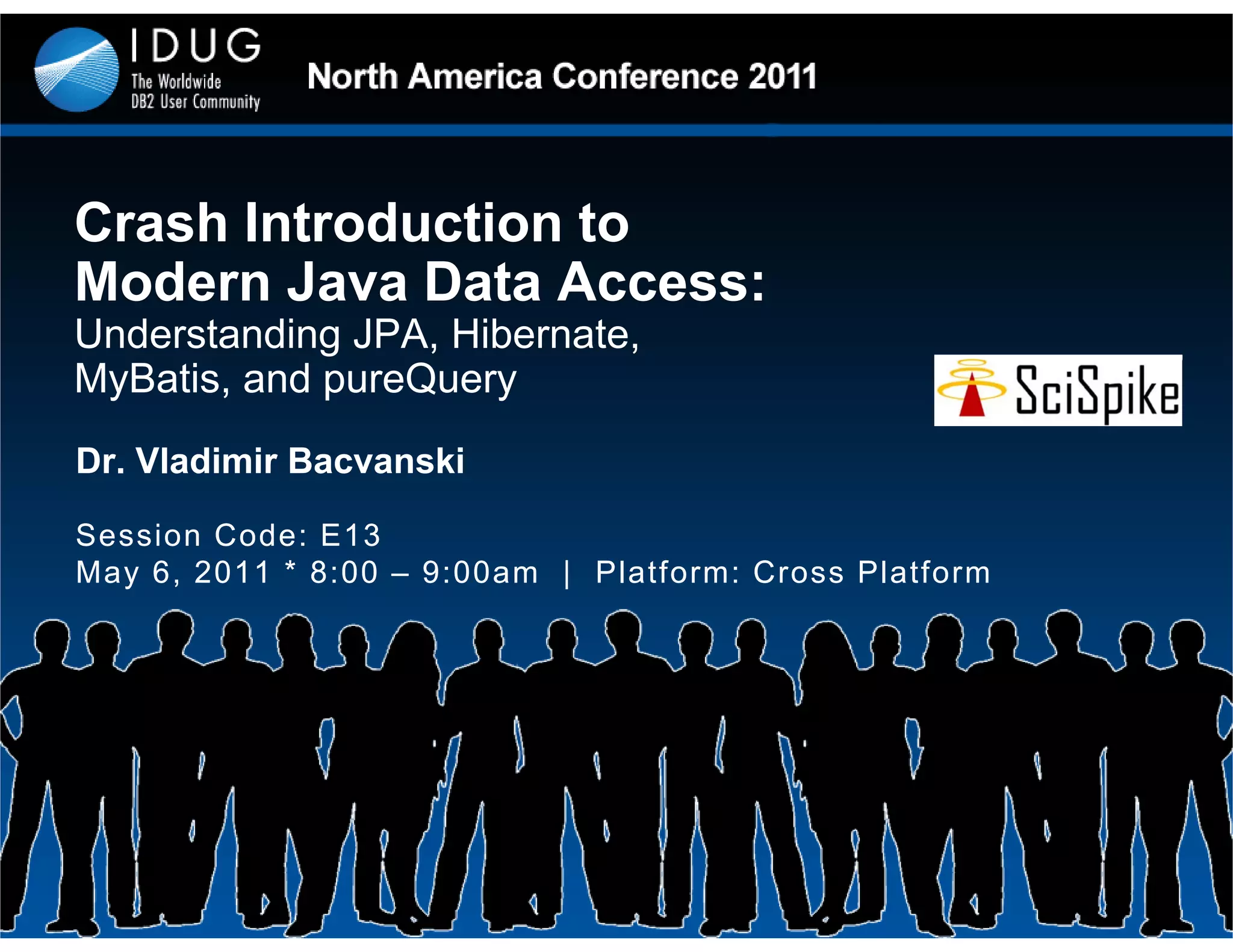 IDUG
The Worldwide
DB2 User Community

North America Conference 2011

Crash Introduction to Modern Java Data Access:
Understanding JPA, Hibernate, MyBatis, and pureQuery

SciSpike

Dr. Vladimir Bacvanski

Session Code: E13
May 6, 2011 * 8:00 – 9:00am | Platform: Cross Platform